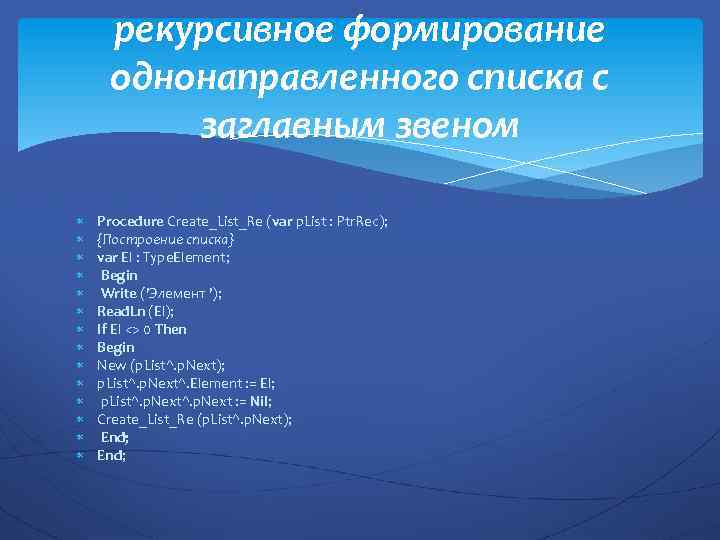 рекурсивное формирование однонаправленного списка с заглавным звеном

Procedure Create_List_Re (var pList : PtrRec);
{Построение списка}
var El : TypeElement;
Begin
Write ('Элемент ');
ReadLn (El);
If El <> 0 Then
Begin
New (pList^.pNext);
pList^.pNext^.Element := El;
pList^.pNext^.pNext := Nil;
Create_List_Re (pList^.pNext);
End;
End;